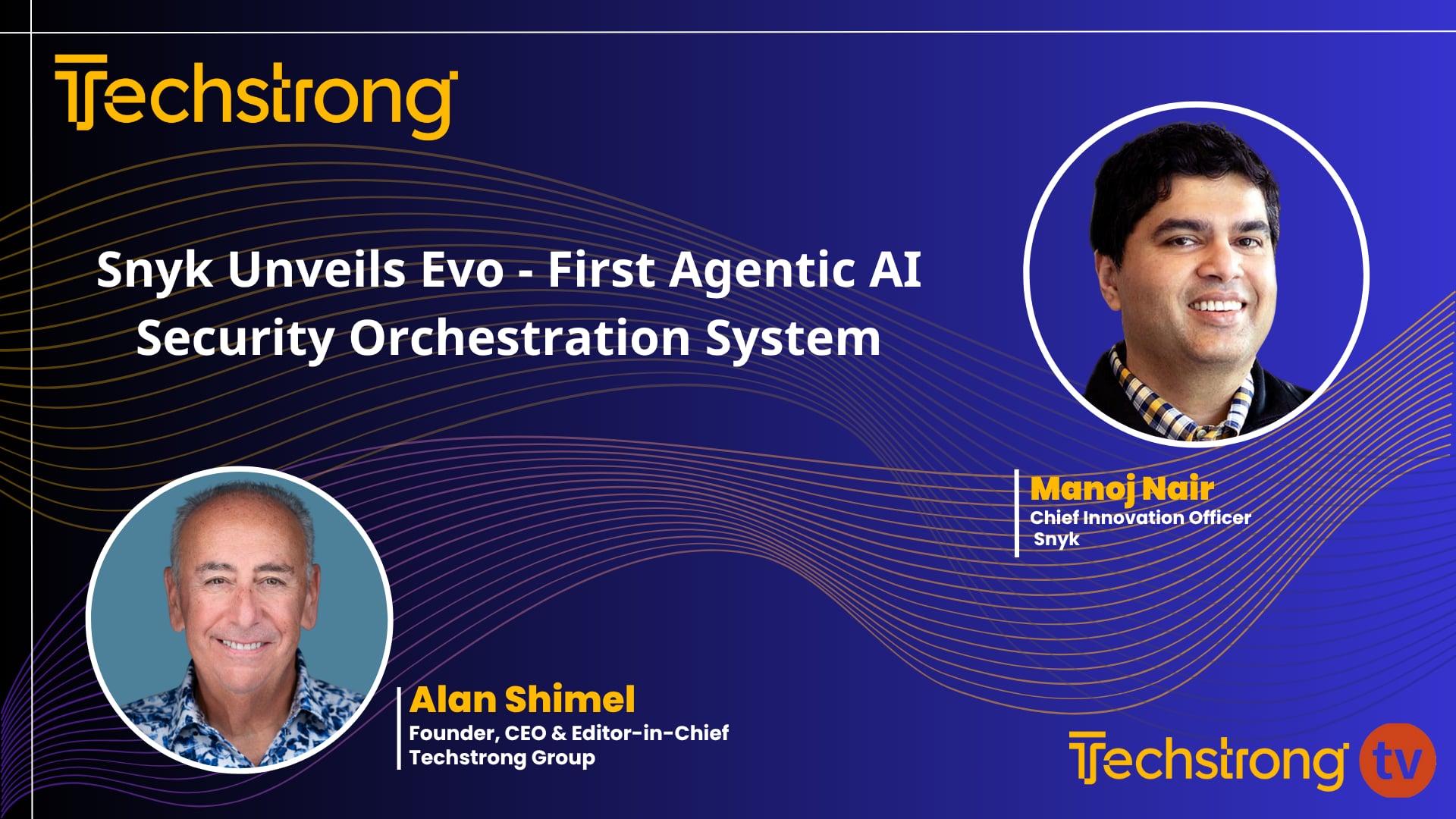 Techstrong

Snyk Unveils Evo - First Agentic AI Security Orchestration System

Manoj Nair
Chief Innovation Officer
Snyk

Alan Shimel
Founder, CEO & Editor-in-Chief
Techstrong Group

Techstrong tv